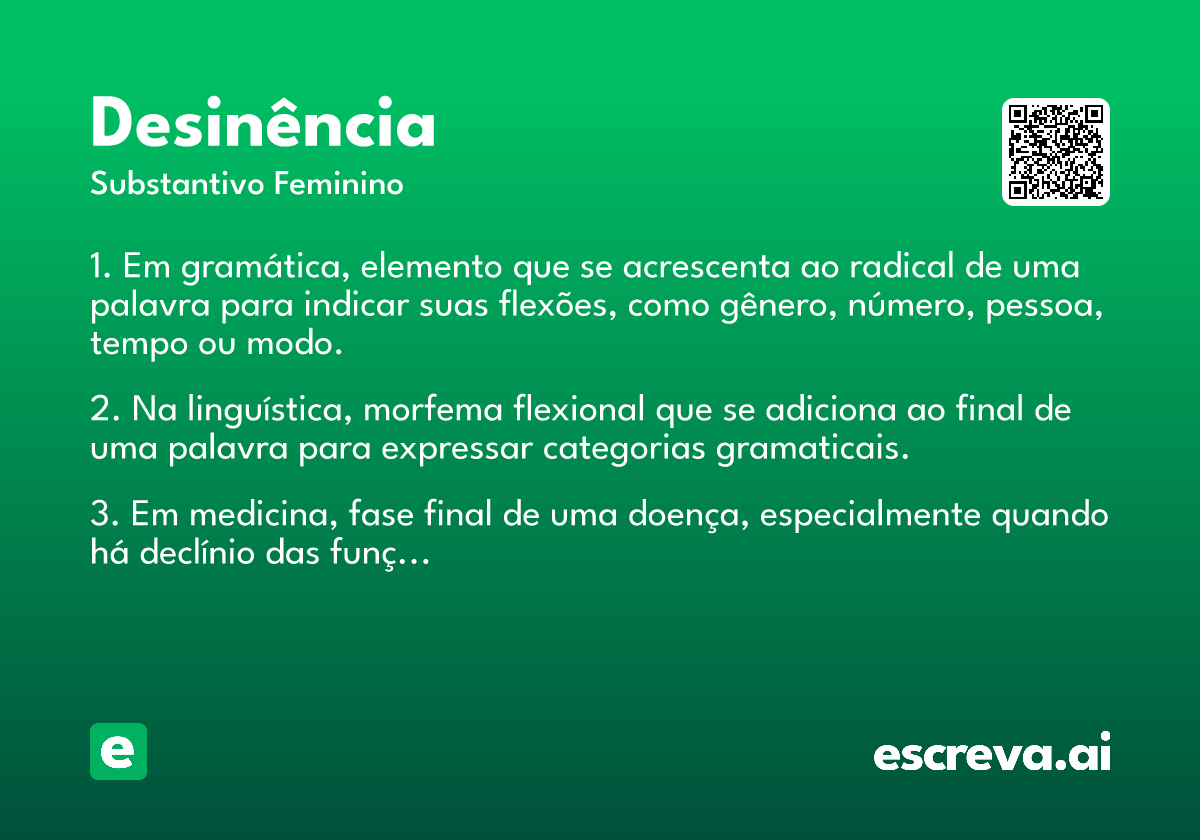 Desinência
Substantivo Feminino

1. Em gramática, elemento que se acrescenta ao radical de uma palavra para indicar suas flexões, como gênero, número, pessoa, tempo ou modo.

2. Na linguística, morfema flexional que se adiciona ao final de uma palavra para expressar categorias gramaticais.

3. Em medicina, fase final de uma doença, especialmente quando há declínio das funç...

e

escreva.ai